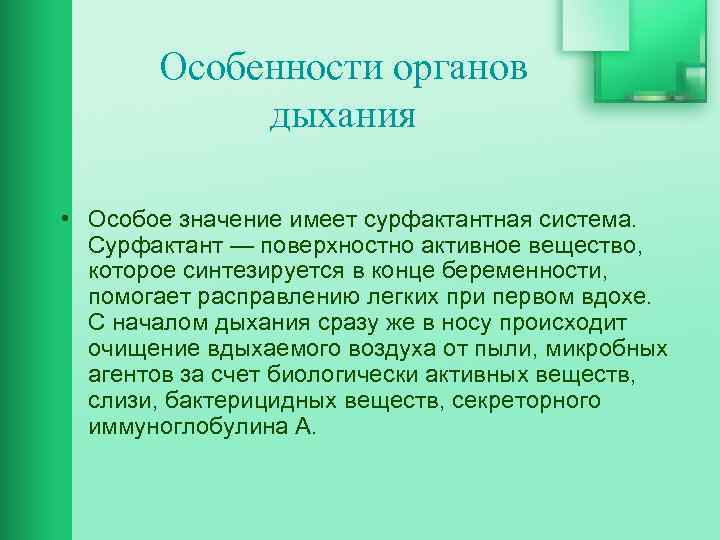 Особенности органов дыхания

• Особое значение имеет сурфактантная система. Сурфактант — поверхностно активное вещество, которое синтезируется в конце беременности, помогает расправлению легких при первом вдохе. С началом дыхания сразу же в носу происходит очищение вдыхаемого воздуха от пыли, микробных агентов за счет биологически активных веществ, слизи, бактерицидных веществ, секреторного иммуноглобулина А.